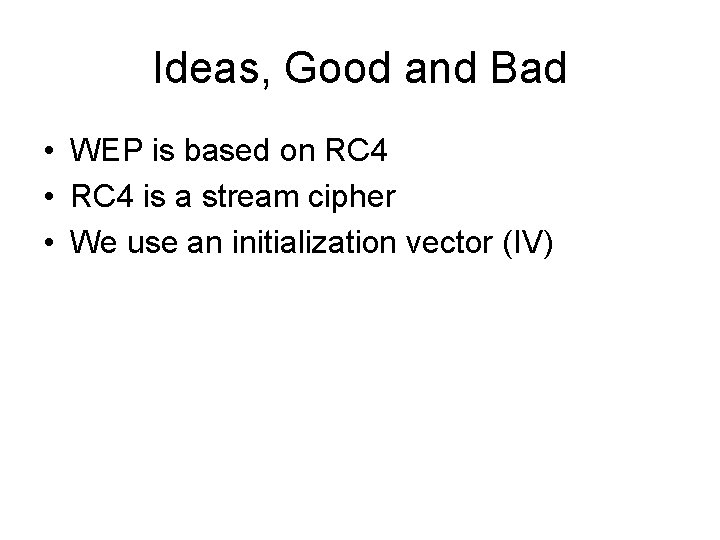 Ideas, Good and Bad

• WEP is based on RC4
• RC4 is a stream cipher
• We use an initialization vector (IV)